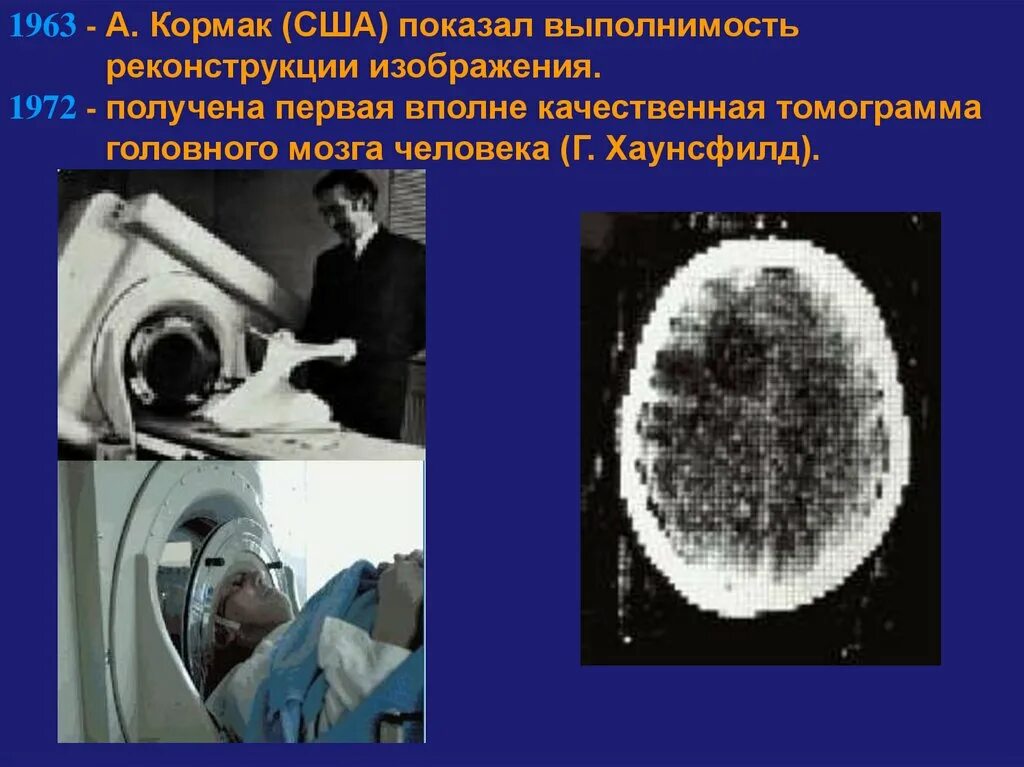 1963 - А. Кормак (США) показал выполнимость реконструкции изображения.
1972 - получена первая вполне качественная томограмма головного мозга человека (Г. Хаунсфилд).